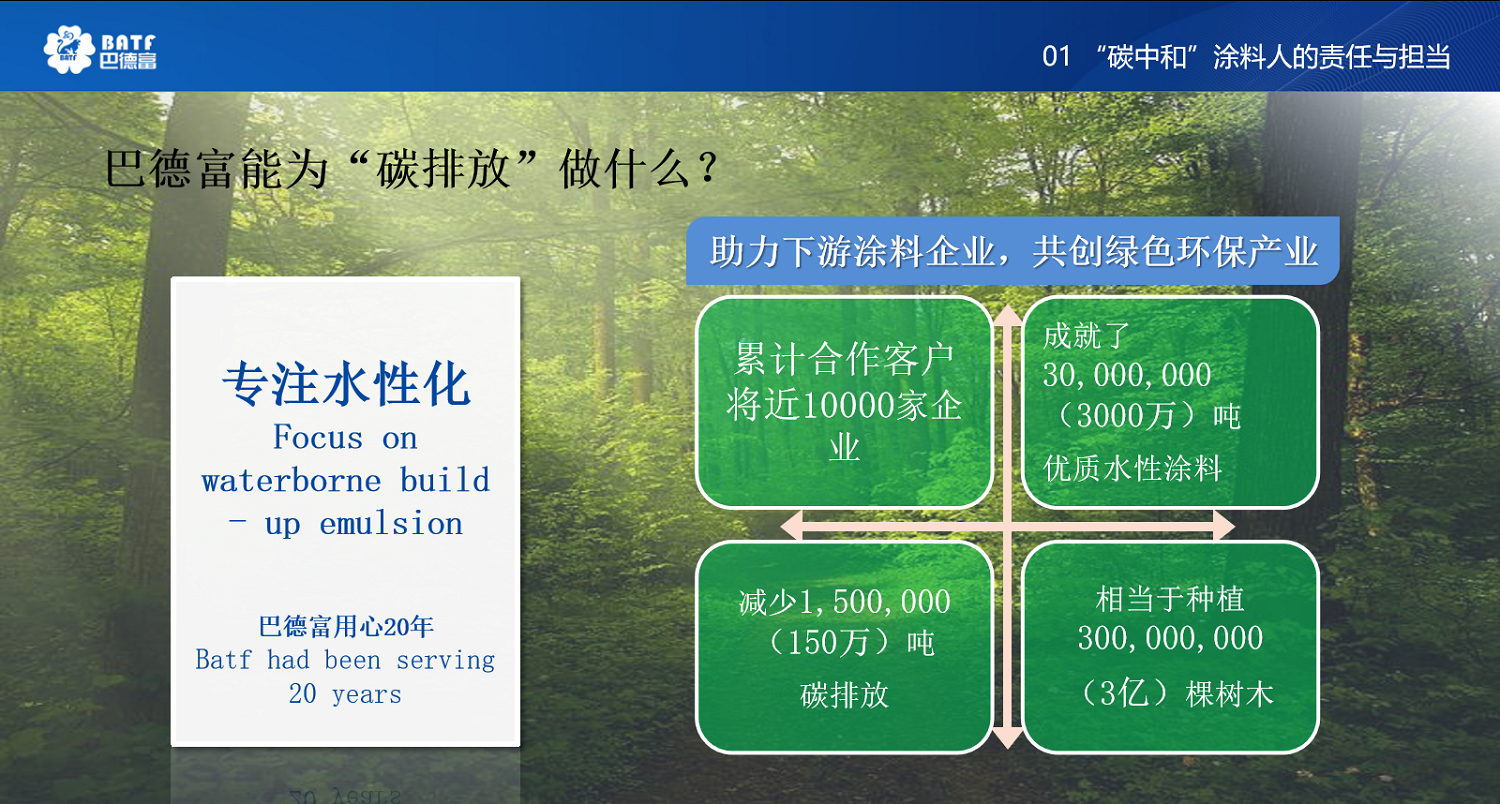 BATF 巴德富

01 “碳中和”涂料人的责任与担当

巴德富能为“碳排放”做什么？

专注水性化
Focus on waterborne build - up emulsion

巴德富用心20年
Batf had been serving 20 years

助力下游涂料企业，共创绿色环保产业

累计合作客户将近10000家企业

成就了 30,000,000 （3000万）吨 优质水性涂料

减少1,500,000 （150万）吨 碳排放

相当于种植 300,000,000 （3亿）棵树木